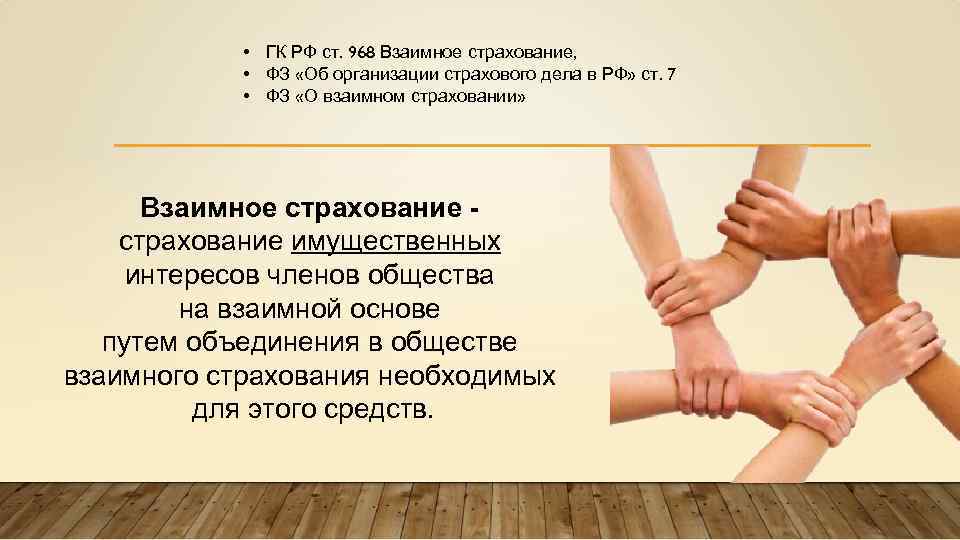 • ГК РФ ст. 968 Взаимное страхование,
• ФЗ «Об организации страхового дела в РФ» ст. 7
• ФЗ «О взаимном страховании»

Взаимное страхование - страхование имущественных интересов членов общества на взаимной основе путем объединения в обществе взаимного страхования необходимых для этого средств.